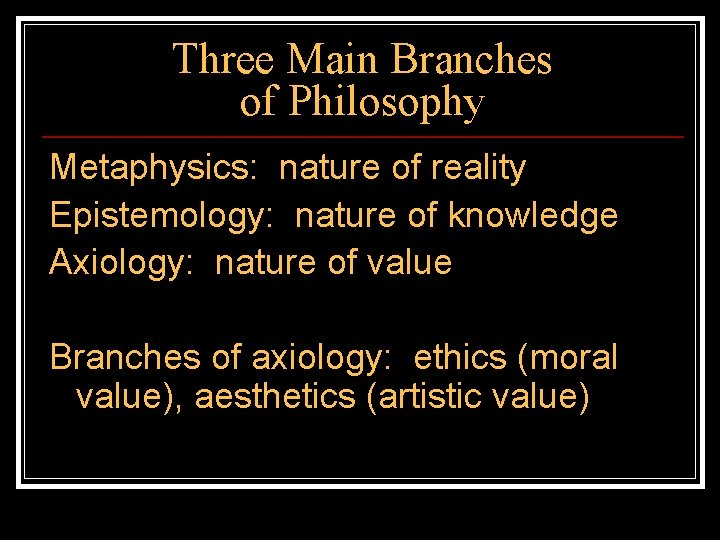 Three Main Branches of Philosophy

Metaphysics: nature of reality

Epistemology: nature of knowledge

Axiology: nature of value

Branches of axiology: ethics (moral value), aesthetics (artistic value)